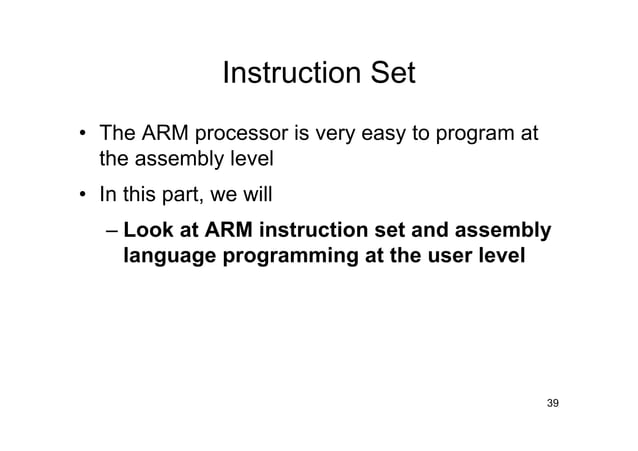 Instruction Set

• The ARM processor is very easy to program at the assembly level

• In this part, we will

– Look at ARM instruction set and assembly language programming at the user level

39